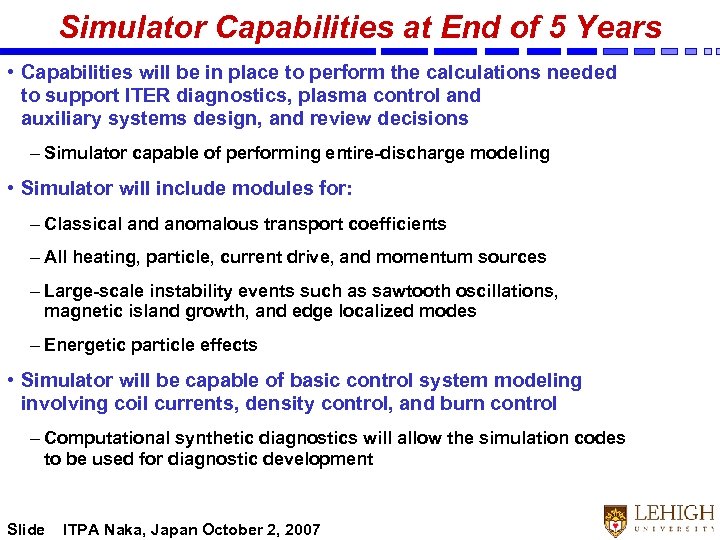 Simulator Capabilities at End of 5 Years

• Capabilities will be in place to perform the calculations needed to support ITER diagnostics, plasma control and auxiliary systems design, and review decisions

– Simulator capable of performing entire-discharge modeling

• Simulator will include modules for:

– Classical and anomalous transport coefficients

– All heating, particle, current drive, and momentum sources

– Large-scale instability events such as sawtooth oscillations, magnetic island growth, and edge localized modes

– Energetic particle effects

• Simulator will be capable of basic control system modeling involving coil currents, density control, and burn control

– Computational synthetic diagnostics will allow the simulation codes to be used for diagnostic development

Slide ITPA Naka, Japan October 2, 2007

LEHIGH UNIVERSITY